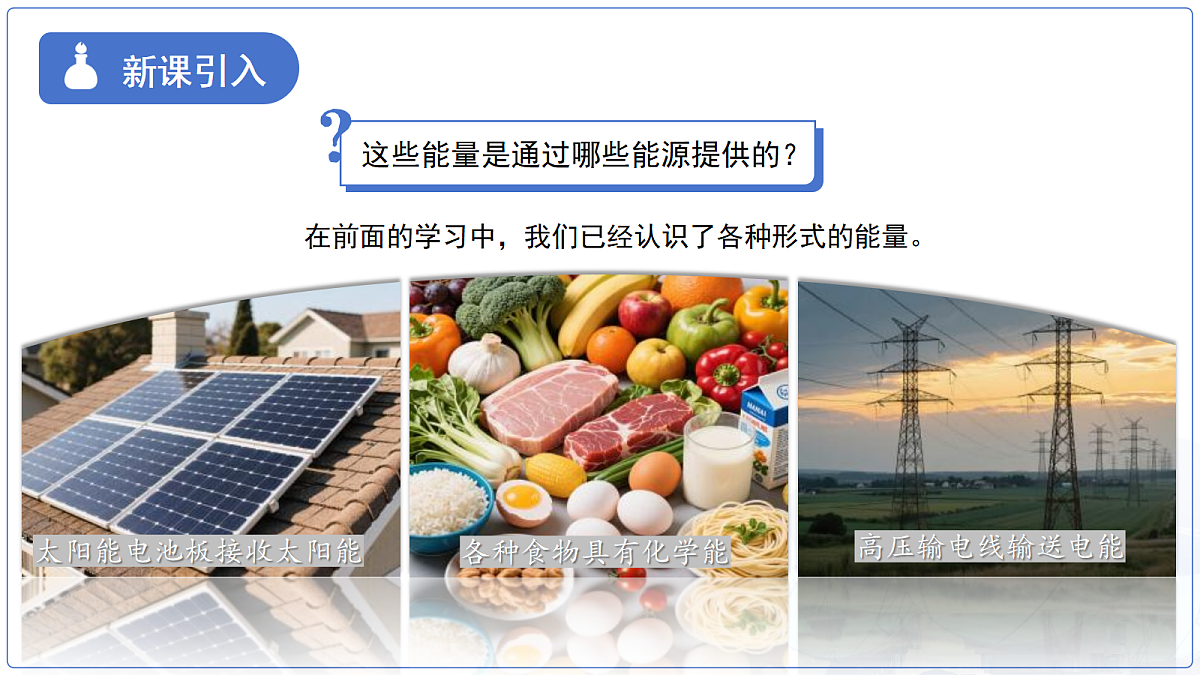 新课引入

这些能量是通过哪些能源提供的？

在前面的学习中，我们已经认识了各种形式的能量。

太阳能电池板接收太阳能

各种食物具有化学能

高压输电线输送电能